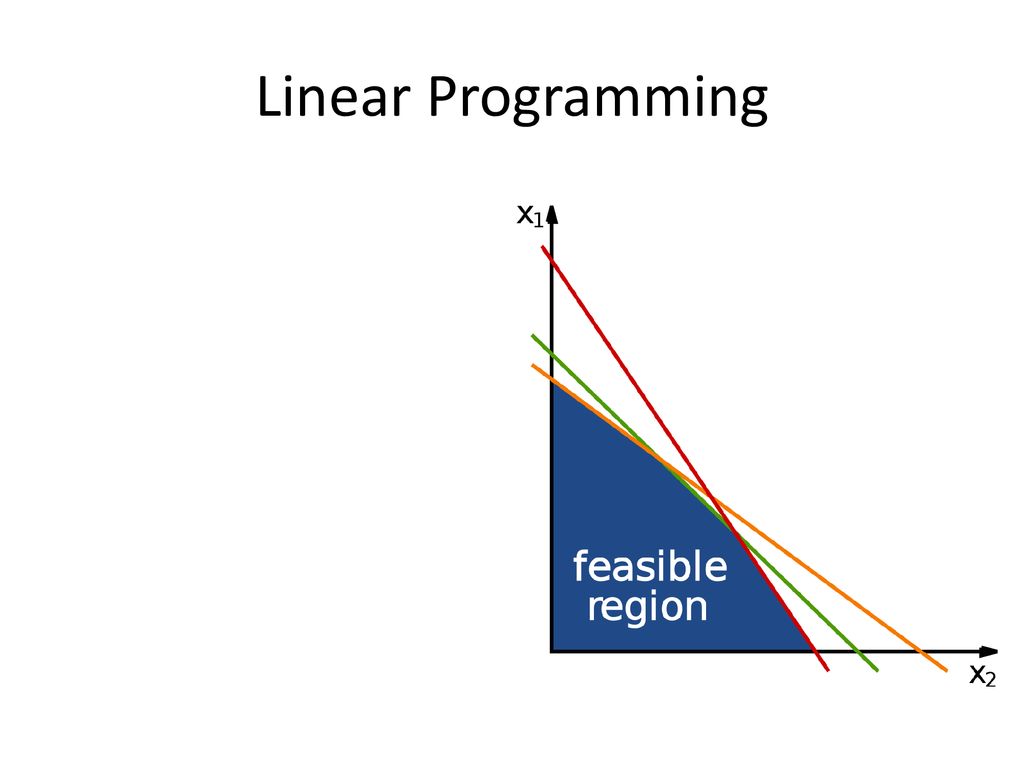 Linear Programming

$x_1$

feasible region

$x_2$